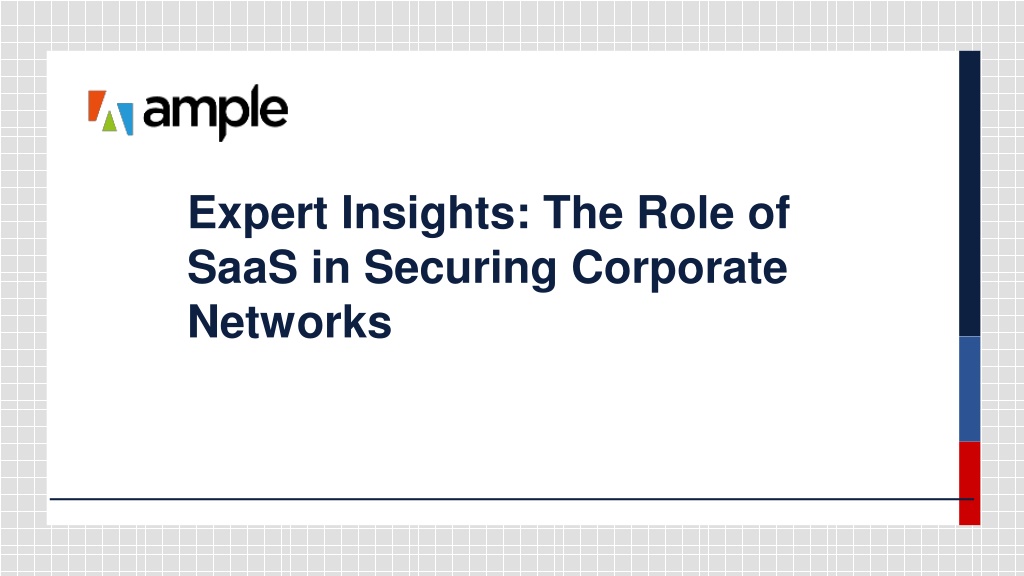 ample

Expert Insights: The Role of SaaS in Securing Corporate Networks